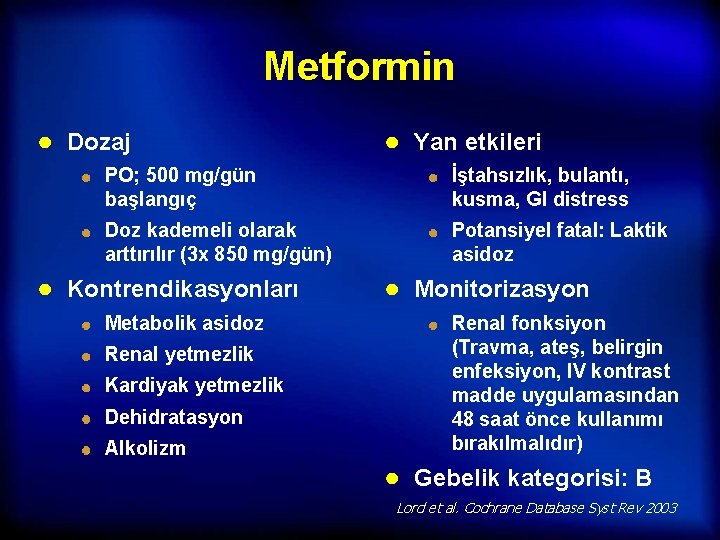 Metformin

- Dozaj
  - PO; 500 mg/gün başlangıç
  - Doz kademeli olarak arttırılır (3x 850 mg/gün)
- Kontrendikasyonları
  - Metabolik asidoz
  - Renal yetmezlik
  - Kardiyak yetmezlik
  - Dehidratasyon
  - Alkolizm

- Yan etkileri
  - İştahsızlık, bulantı, kusma, GI distress
  - Potansiyel fatal: Laktik asidoz
- Monitorizasyon
  - Renal fonksiyon (Travma, ateş, belirgin enfeksiyon, IV kontrast madde uygulamasından 48 saat önce kullanımı bırakılmalıdır)
- Gebelik kategorisi: B

Lord et al. Cochrane Database Syst Rev 2003